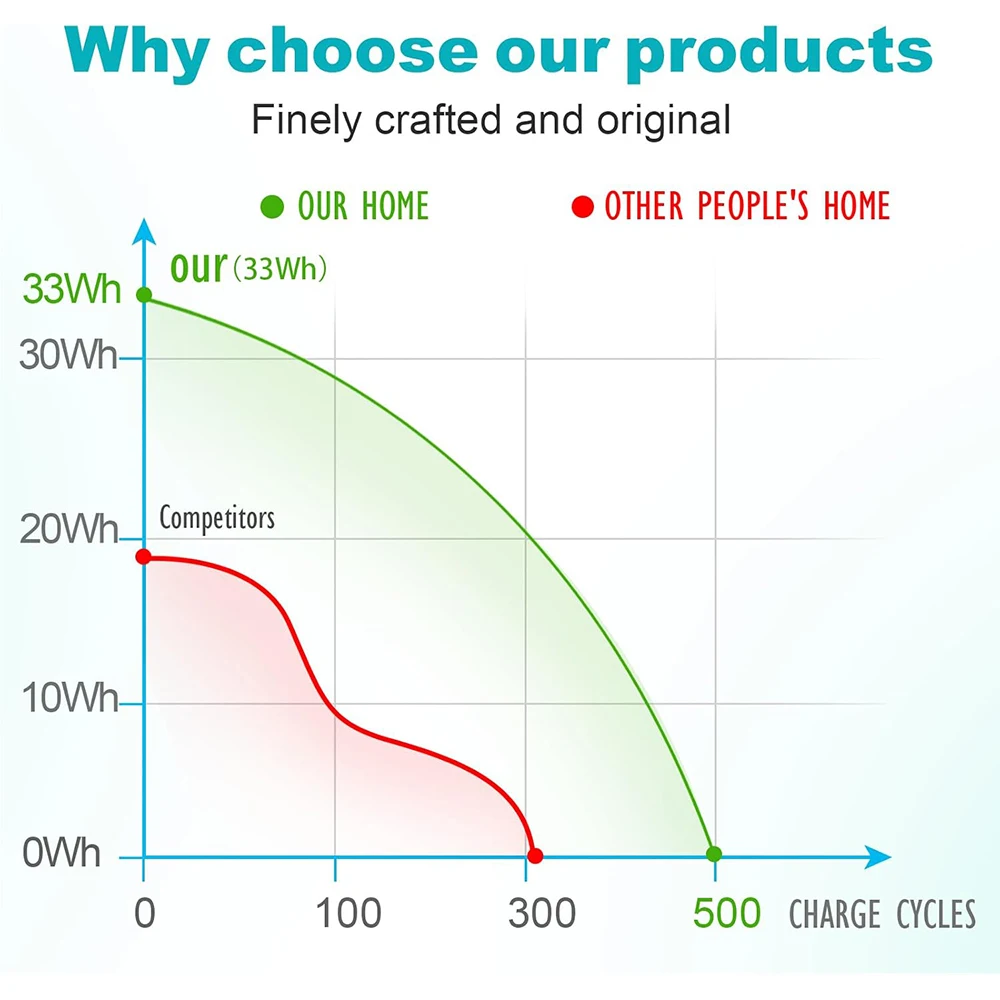 Why choose our products
Finely crafted and original

OUR HOME
OTHER PEOPLE'S HOME

our (33Wh)
33Wh
30Wh
20Wh
10Wh
0Wh
Competitors

0
100
300
500
CHARGE CYCLES